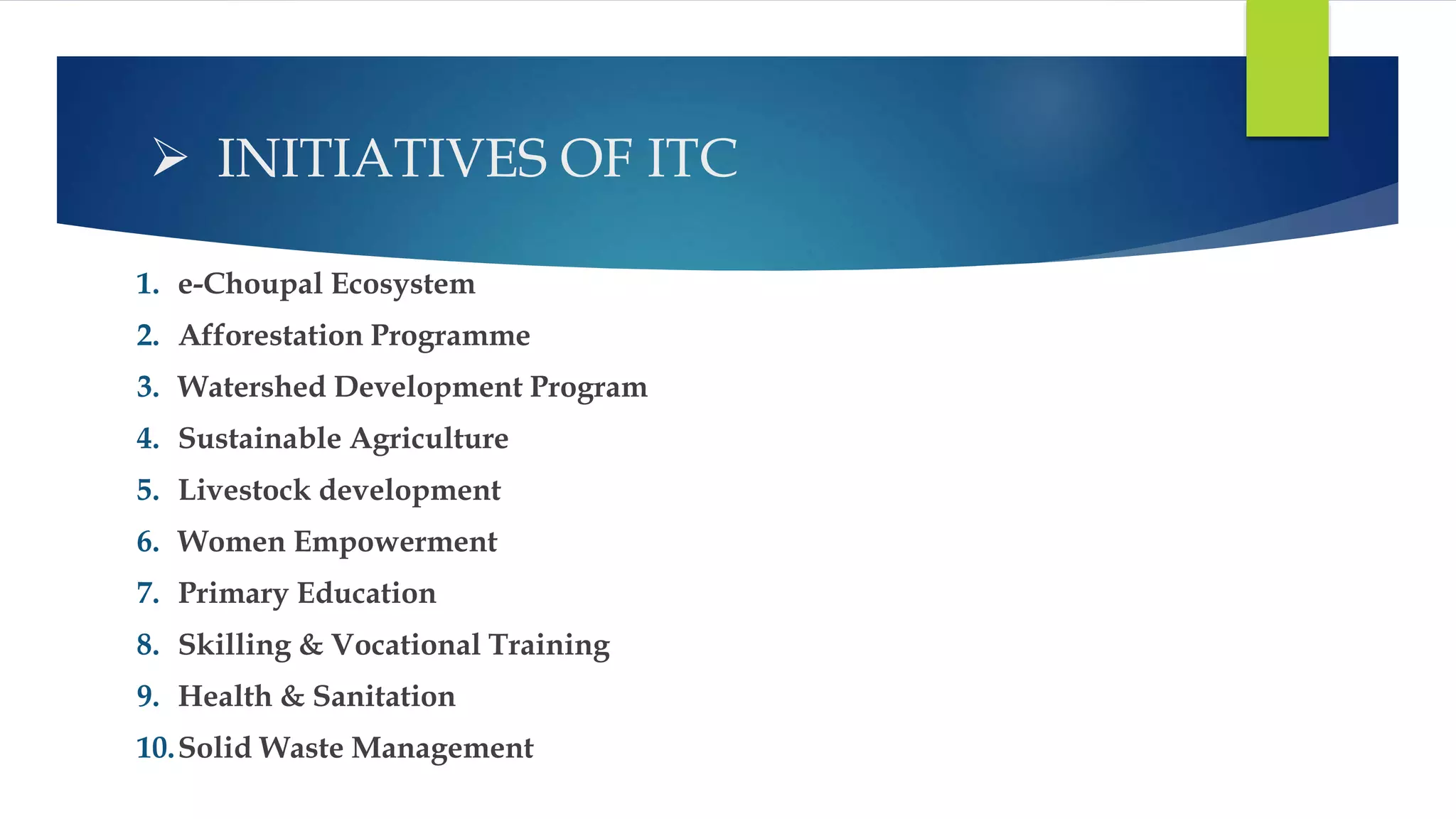 ➢ INITIATIVES OF ITC

1. e-Choupal Ecosystem
2. Afforestation Programme
3. Watershed Development Program
4. Sustainable Agriculture
5. Livestock development
6. Women Empowerment
7. Primary Education
8. Skilling & Vocational Training
9. Health & Sanitation
10. Solid Waste Management